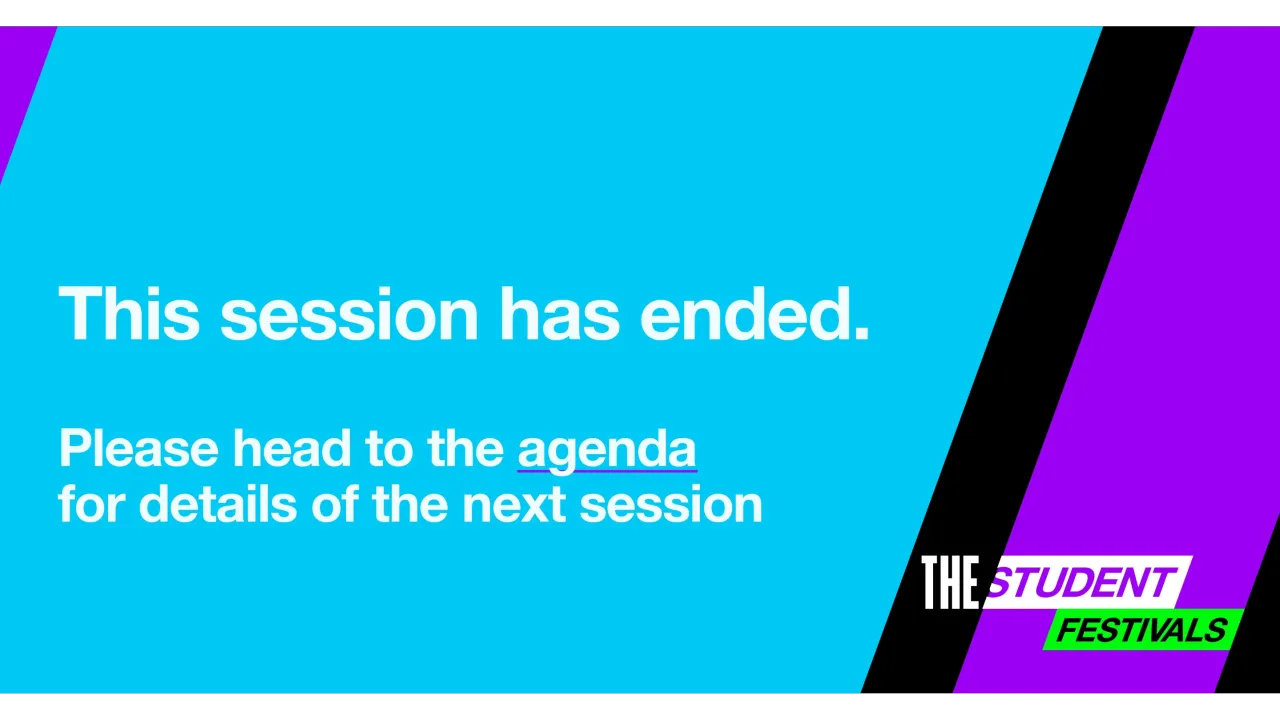 This session has ended.

Please head to the agenda for details of the next session

THE STUDENT FESTIVALS